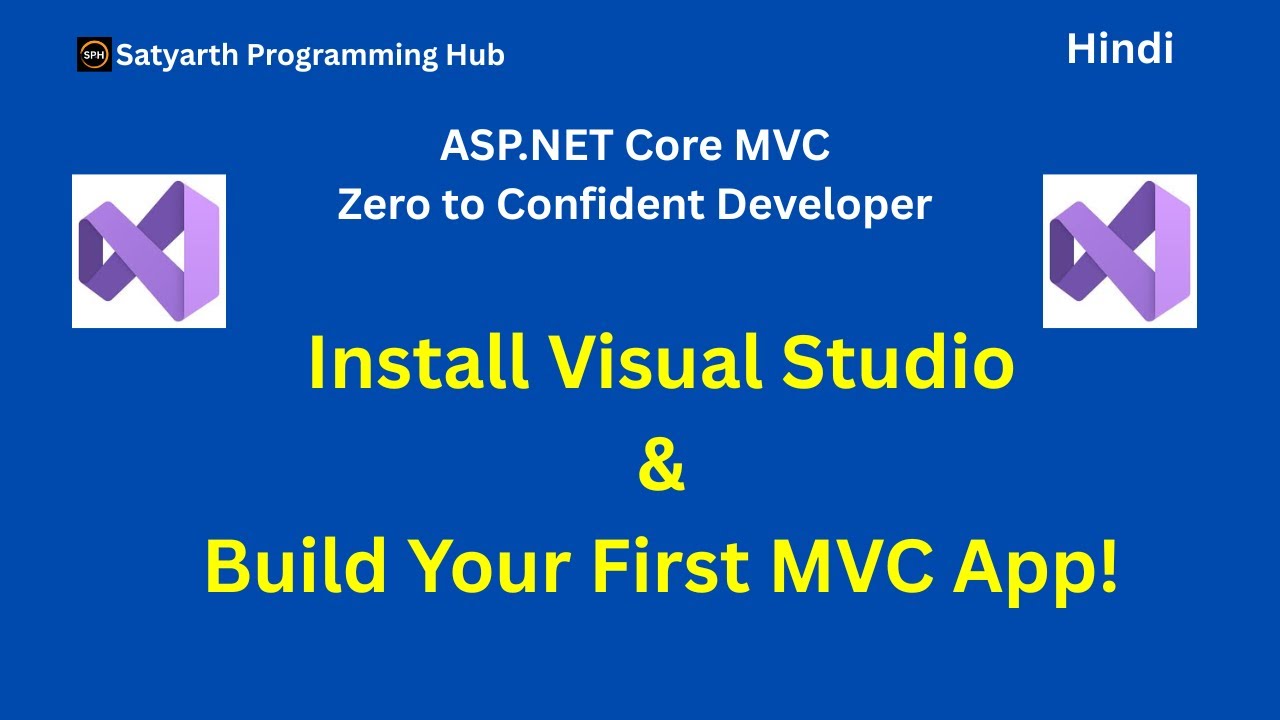 SPH Satyarth Programming Hub

Hindi

ASP.NET Core MVC
Zero to Confident Developer

Install Visual Studio
&
Build Your First MVC App!